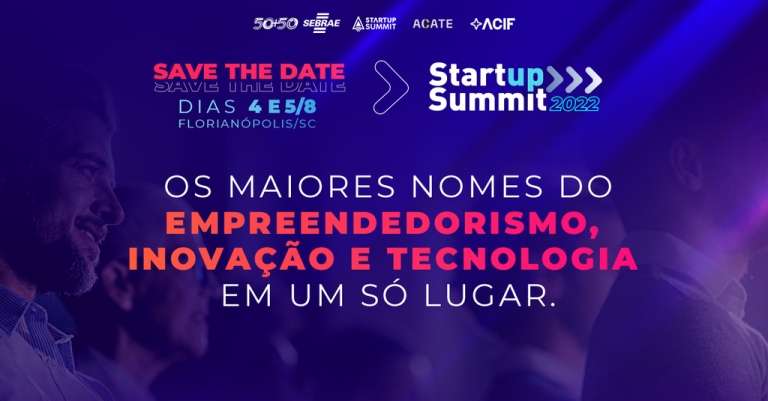 50+50 SEBRAE STARTUP SUMMIT ACATE ACIF

SAVE THE DATE
SAVE THE DATE
DIAS 4 E 5/8
FLORIANÓPOLIS/SC

Startup
Summit 2022

OS MAIORES NOMES DO EMPREENDEDORISMO, INOVAÇÃO E TECNOLOGIA EM UM SÓ LUGAR.